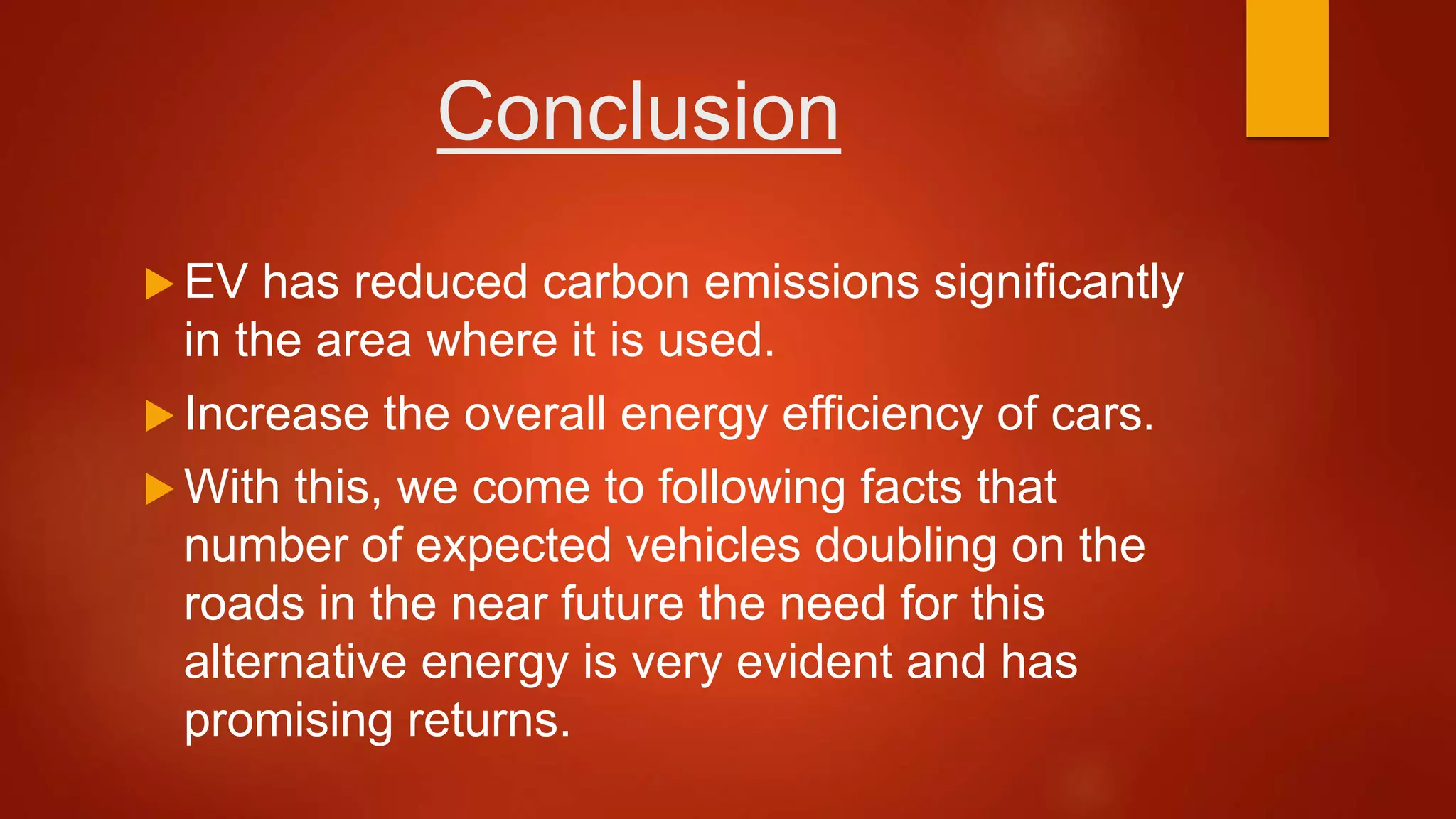 Conclusion

▶ EV has reduced carbon emissions significantly in the area where it is used.

▶ Increase the overall energy efficiency of cars.

▶ With this, we come to following facts that number of expected vehicles doubling on the roads in the near future the need for this alternative energy is very evident and has promising returns.